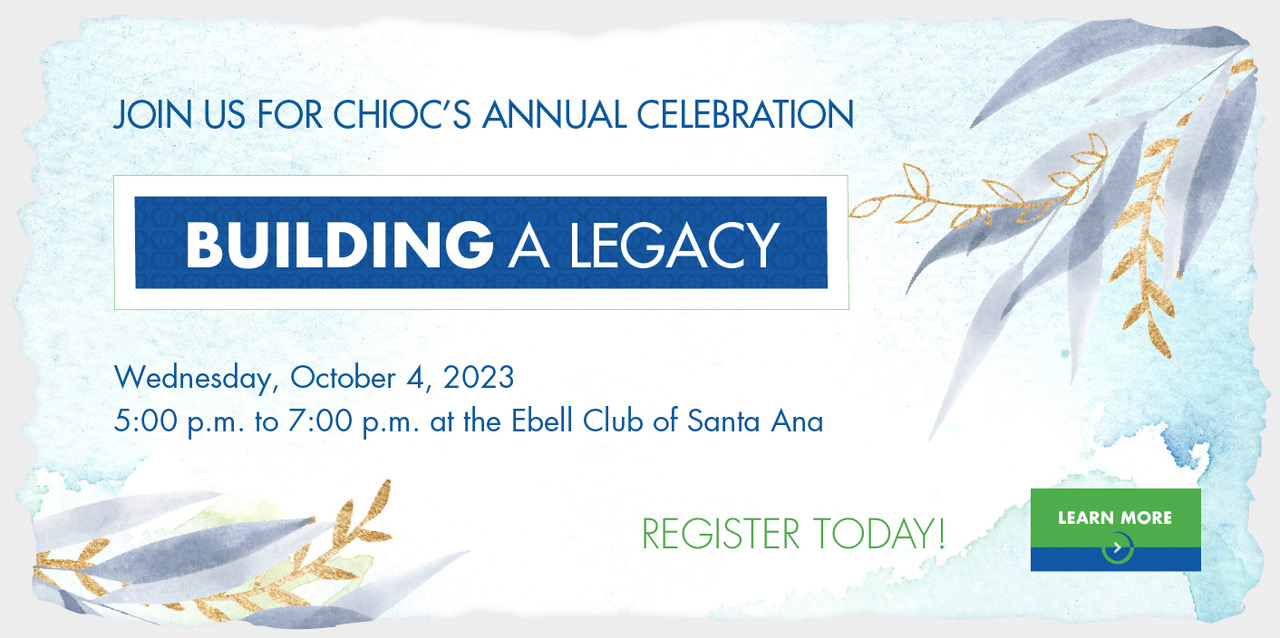 JOIN US FOR CHIOC'S ANNUAL CELEBRATION

BUILDING A LEGACY

Wednesday, October 4, 2023
5:00 p.m. to 7:00 p.m. at the Ebell Club of Santa Ana

REGISTER TODAY!

LEARN MORE